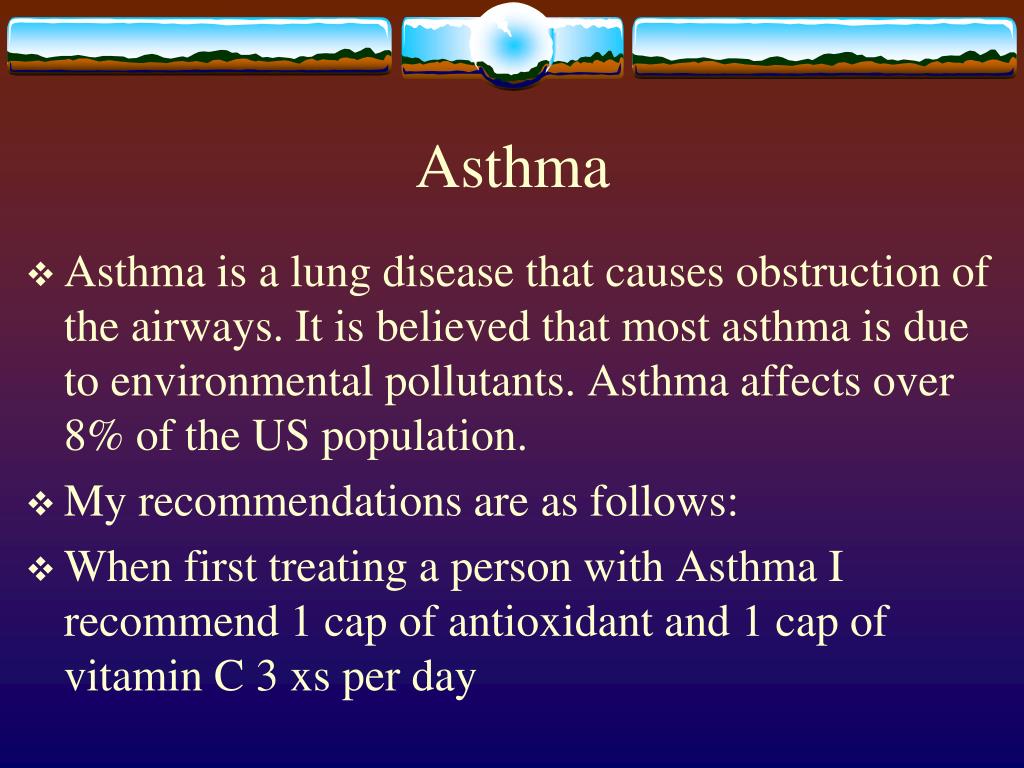 Asthma

❖ Asthma is a lung disease that causes obstruction of the airways. It is believed that most asthma is due to environmental pollutants. Asthma affects over 8% of the US population.

❖ My recommendations are as follows:

❖ When first treating a person with Asthma I recommend 1 cap of antioxidant and 1 cap of vitamin C 3 xs per day